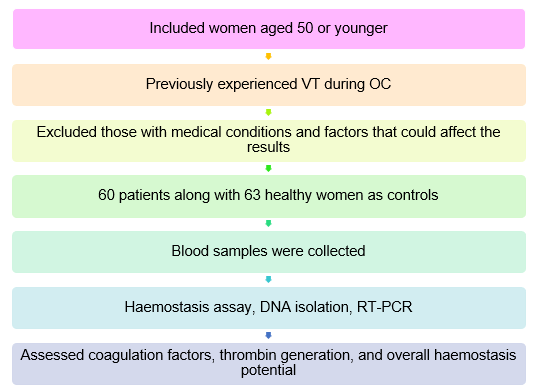 Included women aged 50 or younger

Previously experienced VT during OC

Excluded those with medical conditions and factors that could affect the results

60 patients along with 63 healthy women as controls

Blood samples were collected

Haemostasis assay, DNA isolation, RT-PCR

Assessed coagulation factors, thrombin generation, and overall haemostasis potential